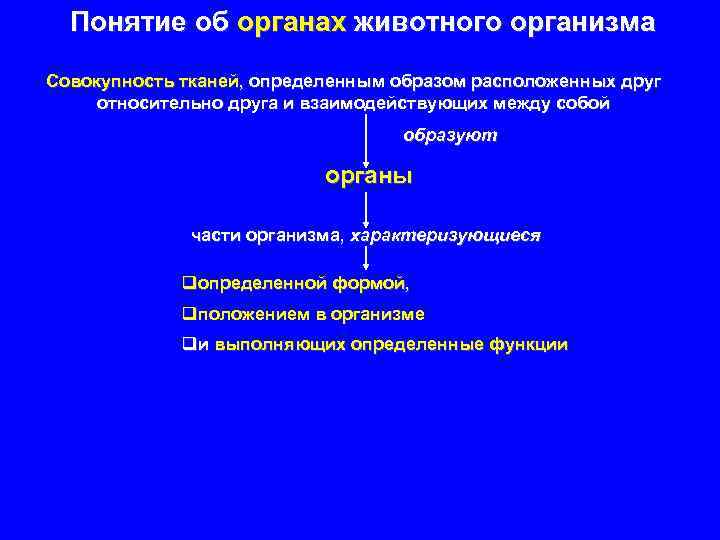 Понятие об органах животного организма

Совокупность тканей, определенным образом расположенных друг относительно друга и взаимодействующих между собой

образуют

органы

части организма, характеризующиеся

❑определенной формой,

❑положением в организме

❑и выполняющих определенные функции